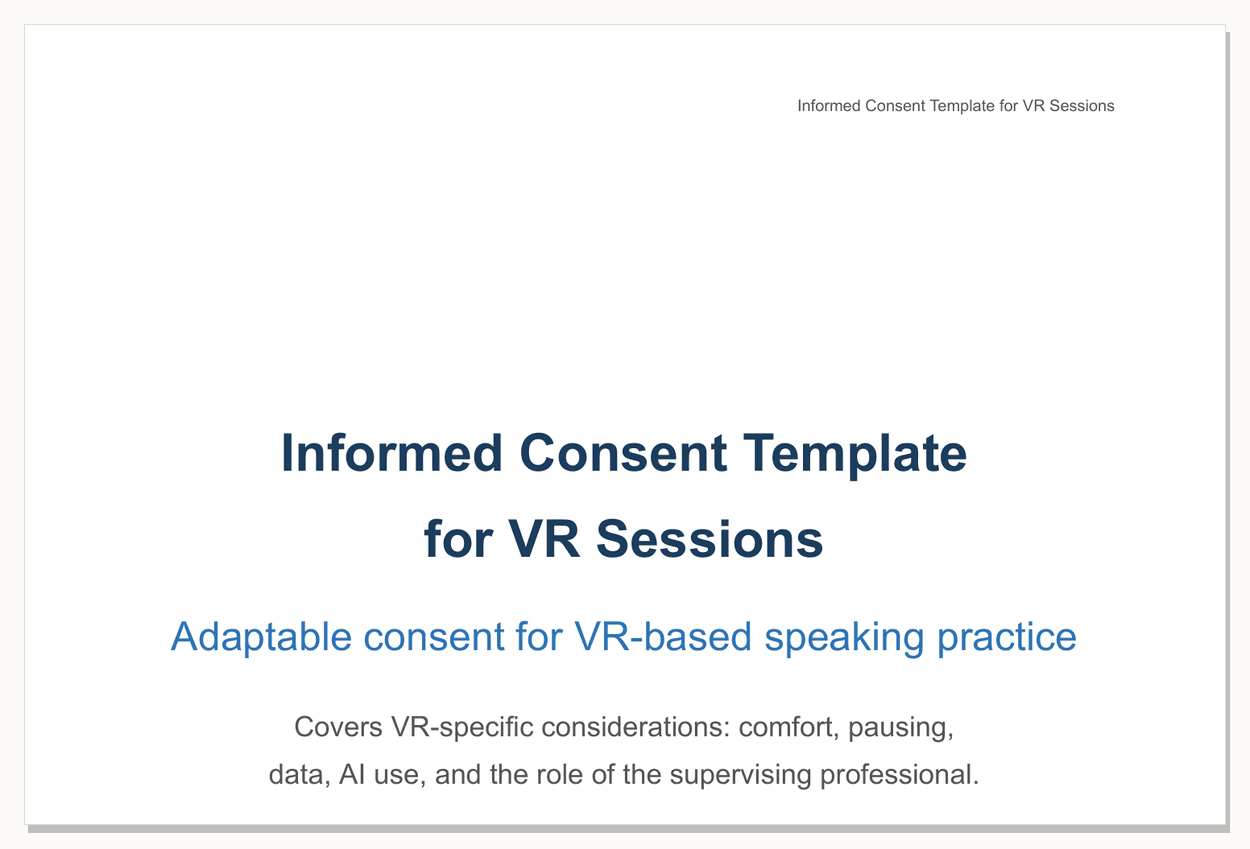 Informed Consent Template for VR Sessions

Informed Consent Template for VR Sessions

Adaptable consent for VR-based speaking practice

Covers VR-specific considerations: comfort, pausing, data, AI use, and the role of the supervising professional.